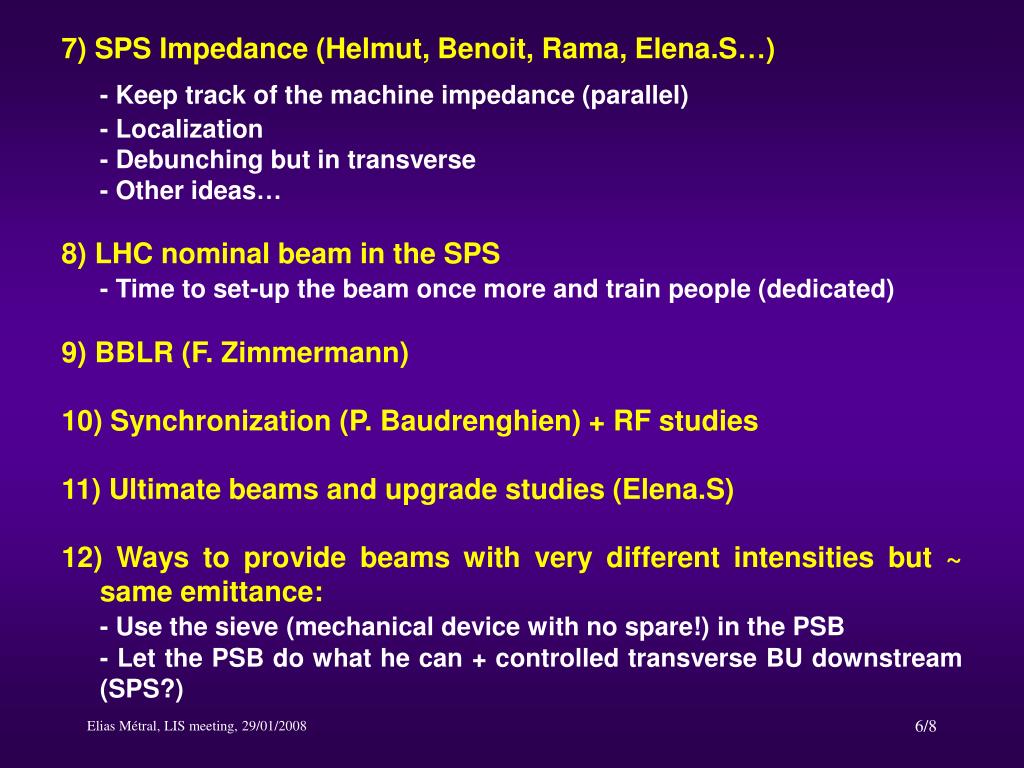 7) SPS Impedance (Helmut, Benoit, Rama, Elena.S…)

- Keep track of the machine impedance (parallel)
- Localization
- Debunching but in transverse
- Other ideas…

8) LHC nominal beam in the SPS
- Time to set-up the beam once more and train people (dedicated)

9) BBLR (F. Zimmermann)

10) Synchronization (P. Baudrenghien) + RF studies

11) Ultimate beams and upgrade studies (Elena.S)

12) Ways to provide beams with very different intensities but ~ same emittance:
- Use the sieve (mechanical device with no spare!) in the PSB
- Let the PSB do what he can + controlled transverse BU downstream (SPS?)

Elias Métral, LIS meeting, 29/01/2008

6/8